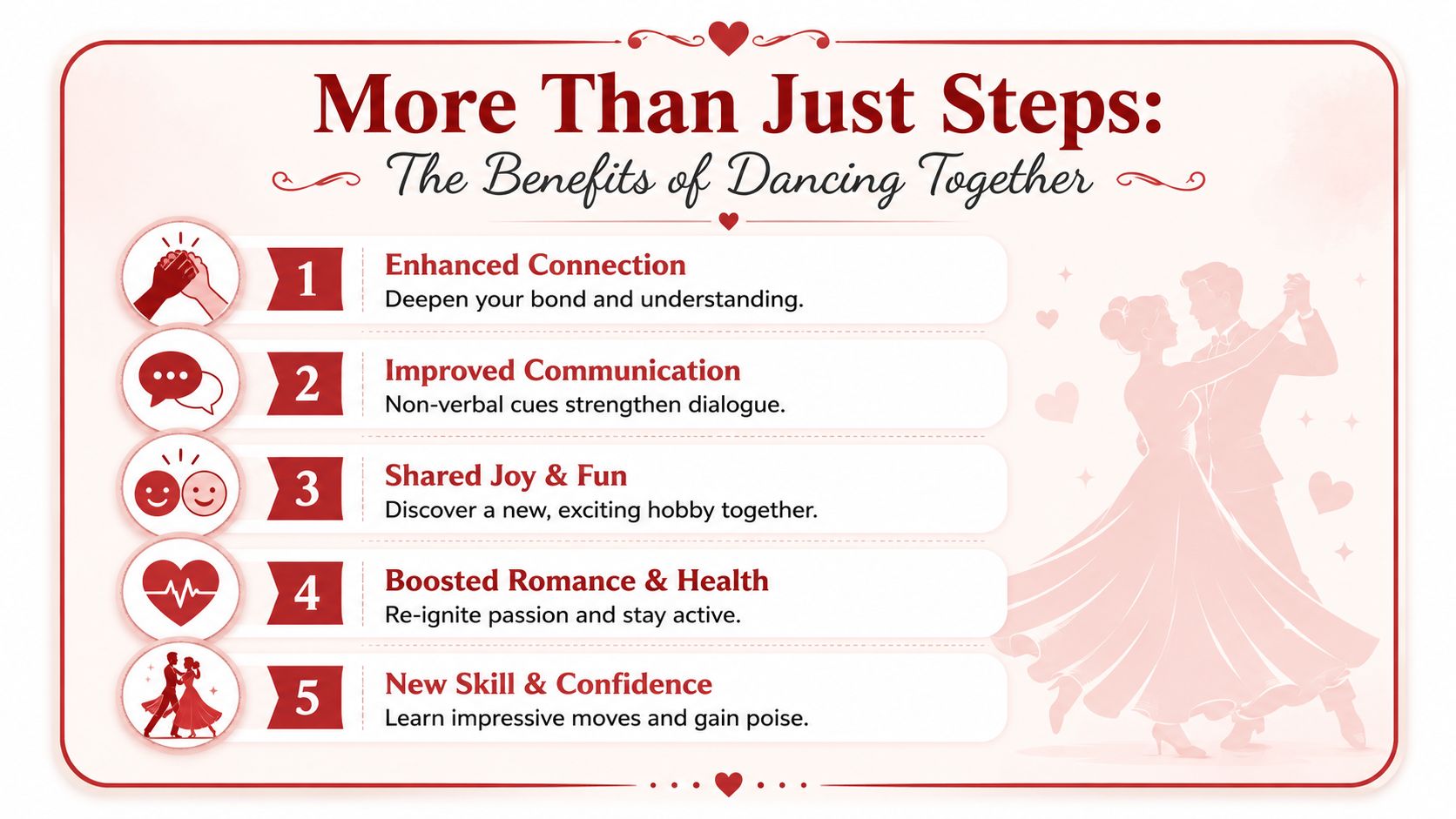 More Than Just Steps:
The Benefits of Dancing Together

1
Enhanced Connection
Deepen your bond and understanding.

2
Improved Communication
Non-verbal cues strengthen dialogue.

3
Shared Joy & Fun
Discover a new, exciting hobby together.

4
Boosted Romance & Health
Re-ignite passion and stay active.

5
New Skill & Confidence
Learn impressive moves and gain poise.